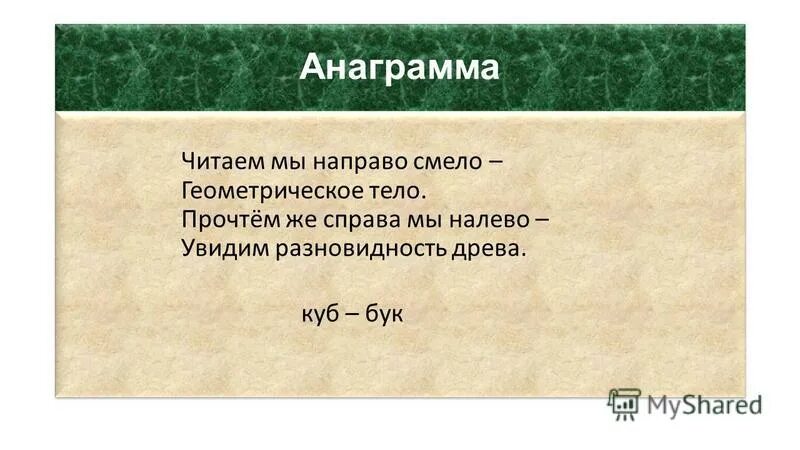 Анаграмма

Читаем мы направо смело –
Геометрическое тело.
Прочтём же справа мы налево –
Увидим разновидность древа.

куб – бук

MyShared